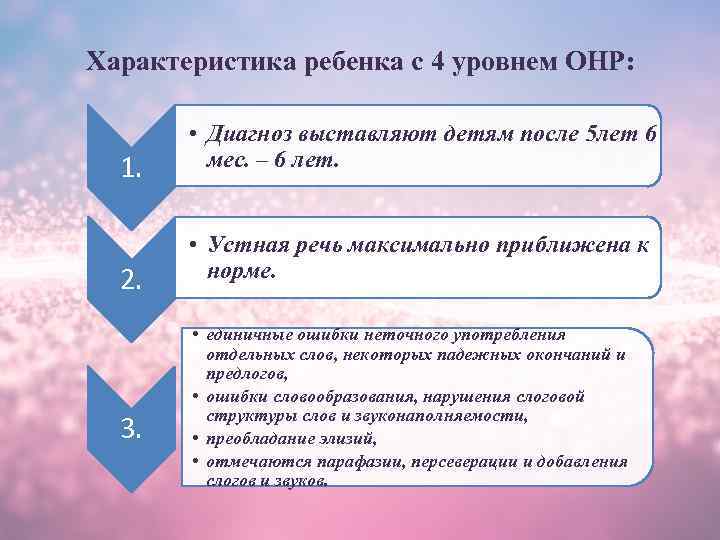 Характеристика ребенка с 4 уровнем ОНР:

1.

• Диагноз выставляют детям после 5лет 6 мес. – 6 лет.

2.

• Устная речь максимально приближена к норме.

3.

• единичные ошибки неточного употребления отдельных слов, некоторых падежных окончаний и предлогов,
• ошибки словообразования, нарушения слоговой структуры слов и звуконаполняемости,
• преобладание элизий,
• отмечаются парафазии, персеверации и добавления слогов и звуков.